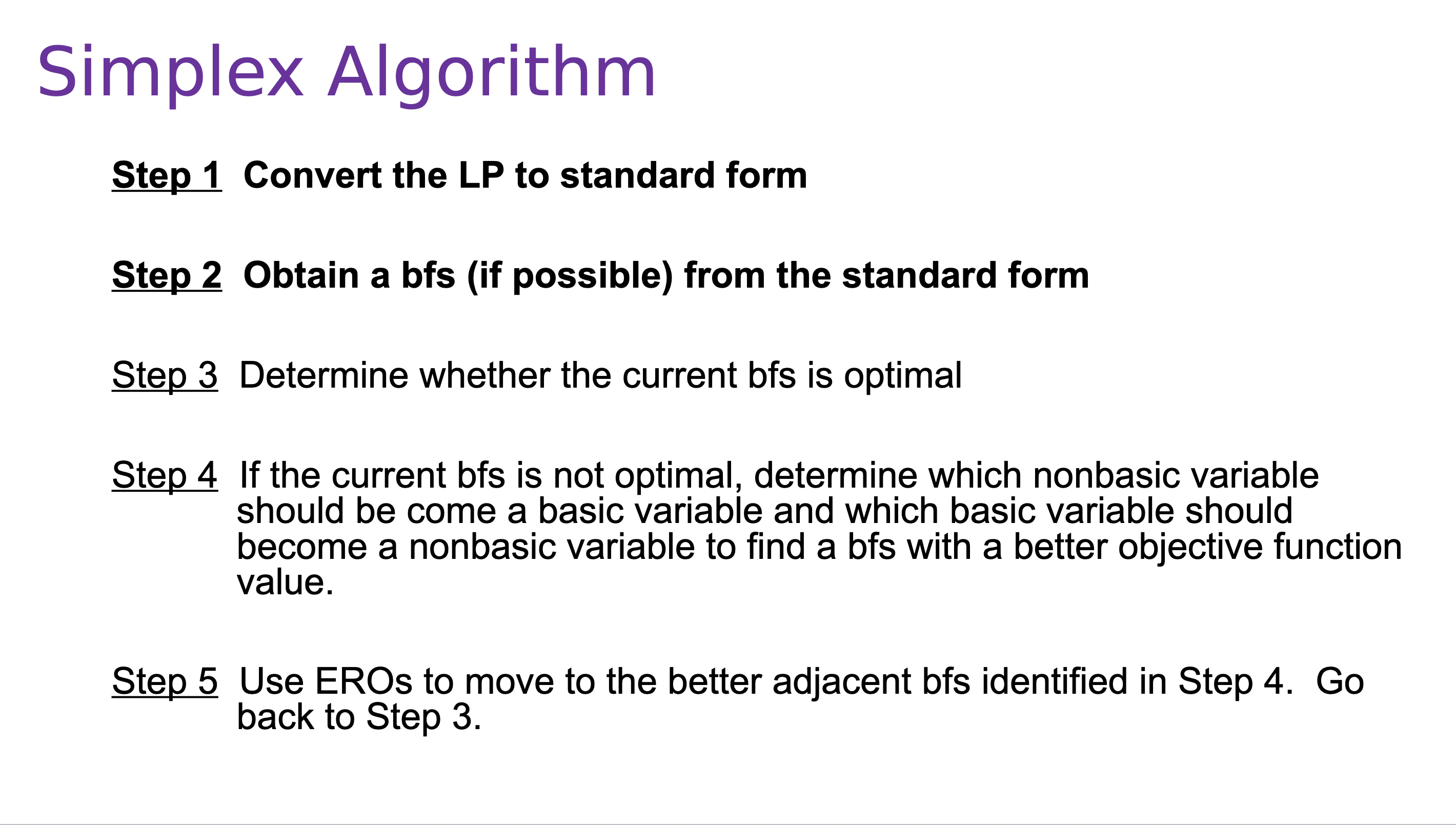 Simplex Algorithm

Step 1 Convert the LP to standard form

Step 2 Obtain a bfs (if possible) from the standard form

Step 3 Determine whether the current bfs is optimal

Step 4 If the current bfs is not optimal, determine which nonbasic variable should be come a basic variable and which basic variable should become a nonbasic variable to find a bfs with a better objective function value.

Step 5 Use EROs to move to the better adjacent bfs identified in Step 4. Go back to Step 3.